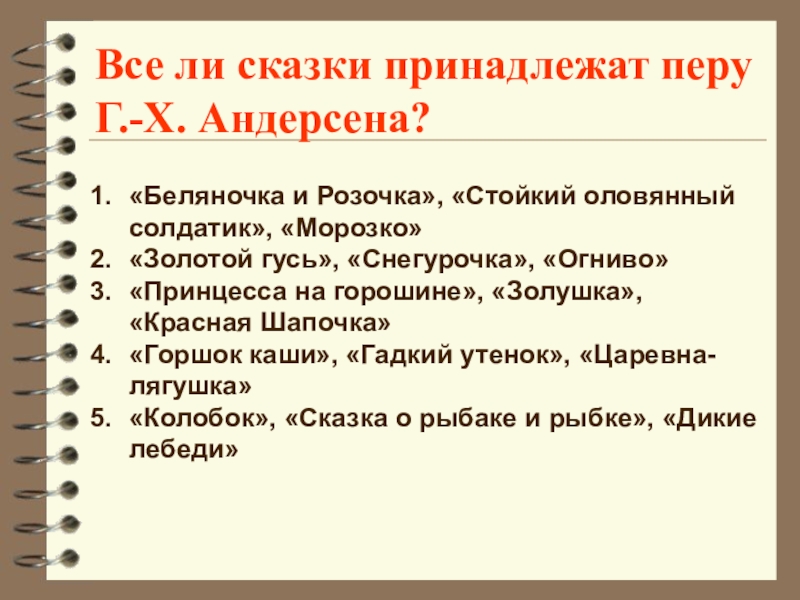 Все ли сказки принадлежат перу Г.-Х. Андерсена?

1. «Беляночка и Розочка», «Стойкий оловянный солдатик», «Морозко»
2. «Золотой гусь», «Снегурочка», «Огниво»
3. «Принцесса на горошине», «Золушка», «Красная Шапочка»
4. «Горшок каши», «Гадкий утенок», «Царевна-лягушка»
5. «Колобок», «Сказка о рыбаке и рыбке», «Дикие лебеди»